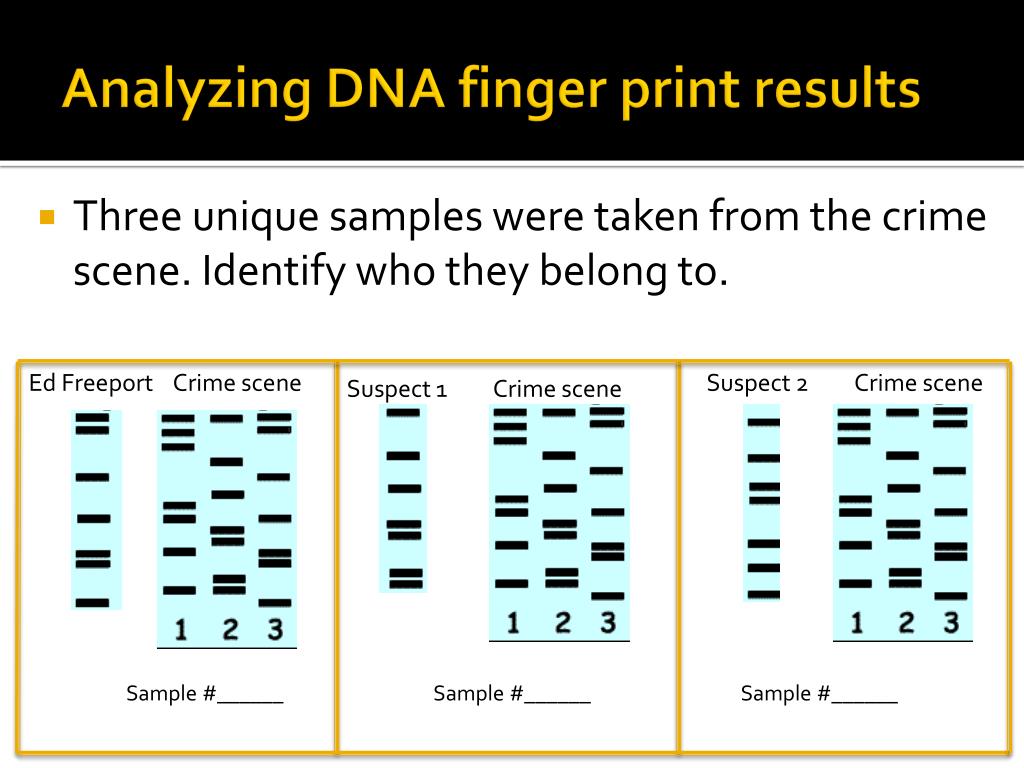 Analyzing DNA finger print results

Three unique samples were taken from the crime scene. Identify who they belong to.

Ed Freeport Crime scene

1 2 3

Sample #______

Suspect 1 Crime scene

1 2 3

Sample #______

Suspect 2 Crime scene

1 2 3

Sample #______